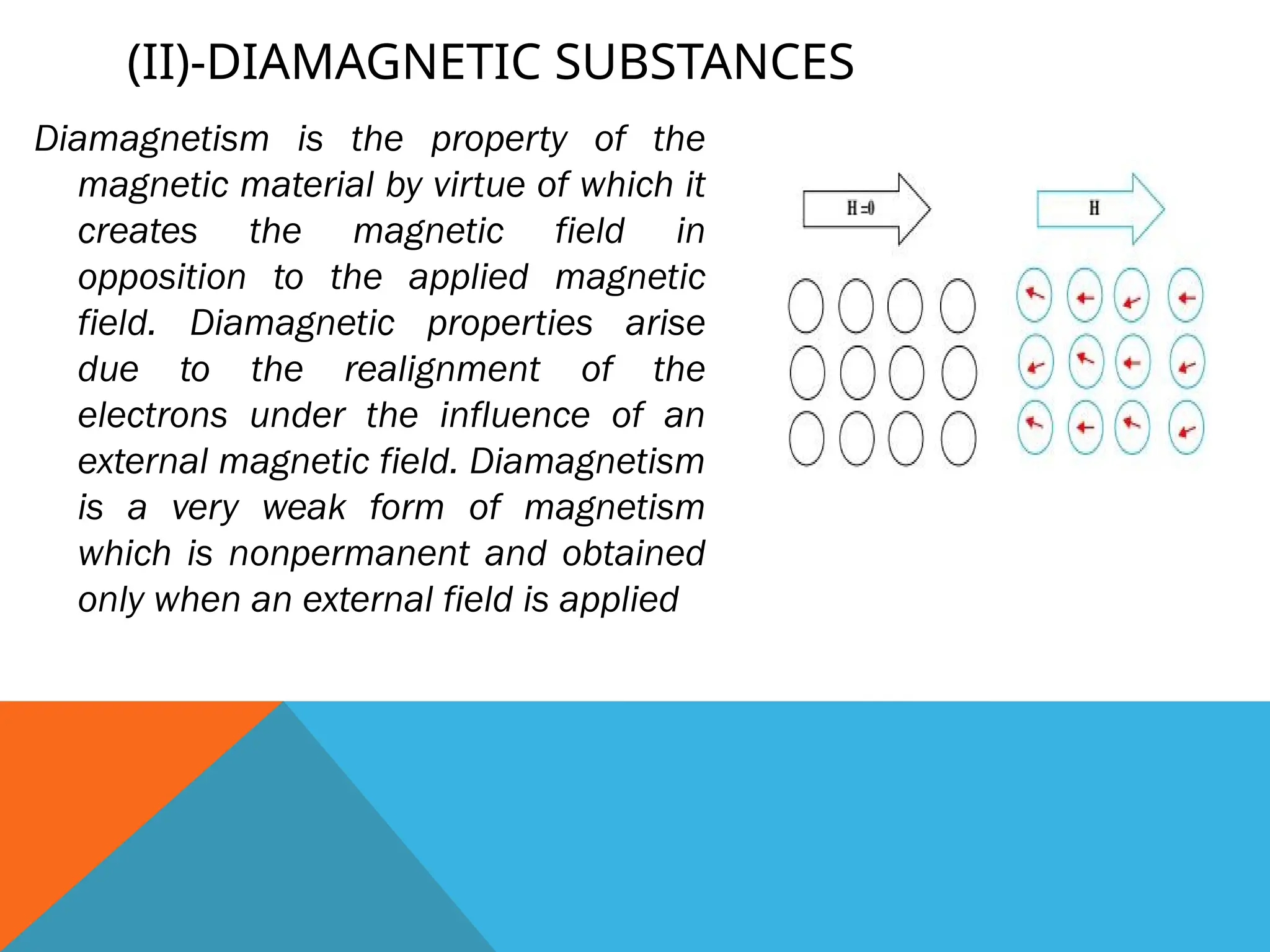 (II)-DIAMAGNETIC SUBSTANCES

Diamagnetism is the property of the magnetic material by virtue of which it creates the magnetic field in opposition to the applied magnetic field. Diamagnetic properties arise due to the realignment of the electrons under the influence of an external magnetic field. Diamagnetism is a very weak form of magnetism which is nonpermanent and obtained only when an external field is applied

H =0

H